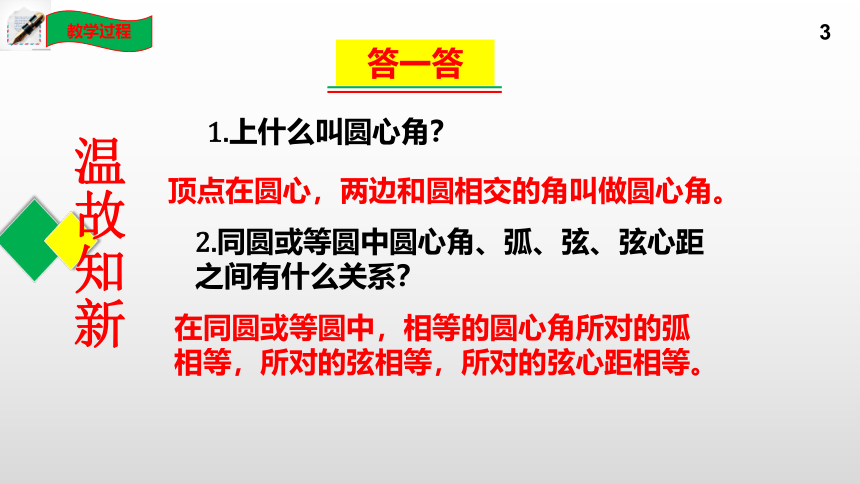 教学过程

3

答一答

温故知新

1.上什么叫圆心角?

顶点在圆心，两边和圆相交的角叫做圆心角。

2.同圆或等圆中圆心角、弧、弦、弦心距之间有什么关系?

在同圆或等圆中，相等的圆心角所对的弧相等，所对的弦相等，所对的弦心距相等。